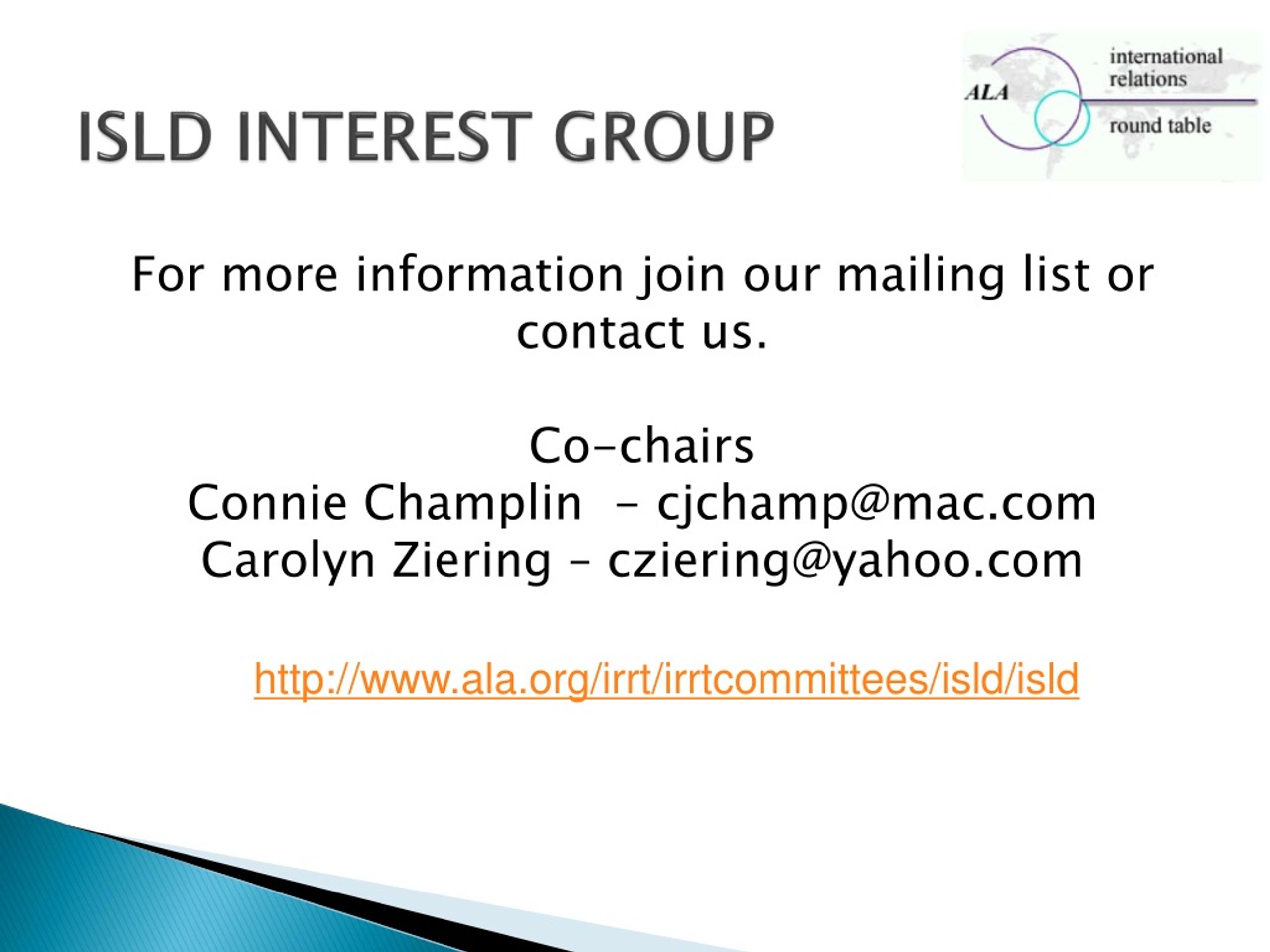 ISLD INTEREST GROUP

ALA international relations round table

For more information join our mailing list or contact us.

Co-chairs
Connie Champlin – cjchamp@mac.com
Carolyn Ziering – cziering@yahoo.com

http://www.ala.org/irrt/irrtcommittees/isld/isld